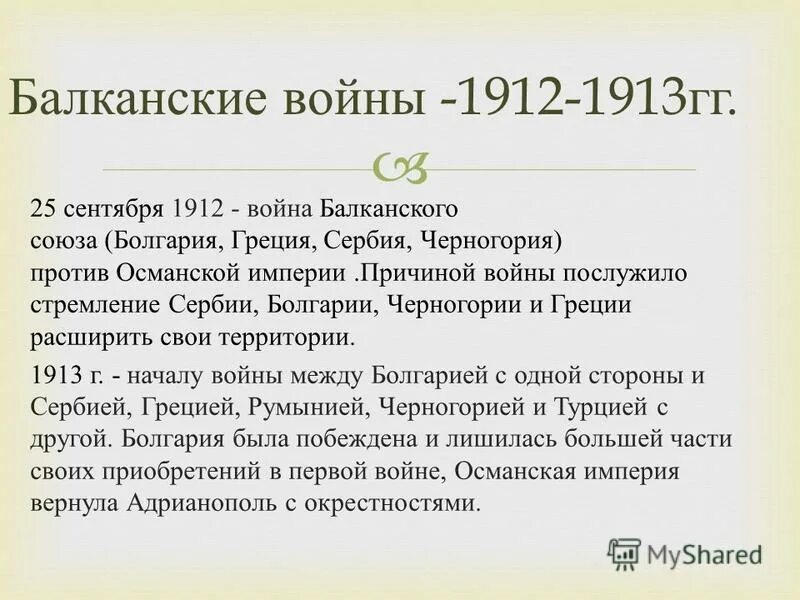 Балканские войны -1912-1913гг.

25 сентября 1912 - война Балканского союза (Болгария, Греция, Сербия, Черногория) против Османской империи .Причиной войны послужило стремление Сербии, Болгарии, Черногории и Греции расширить свои территории.

1913 г. - началу войны между Болгарией с одной стороны и Сербией, Грецией, Румынией, Черногорией и Турцией с другой. Болгария была побеждена и лишилась большей части своих приобретений в первой войне, Османская империя вернула Адрианополь с окрестностями.

MyShared